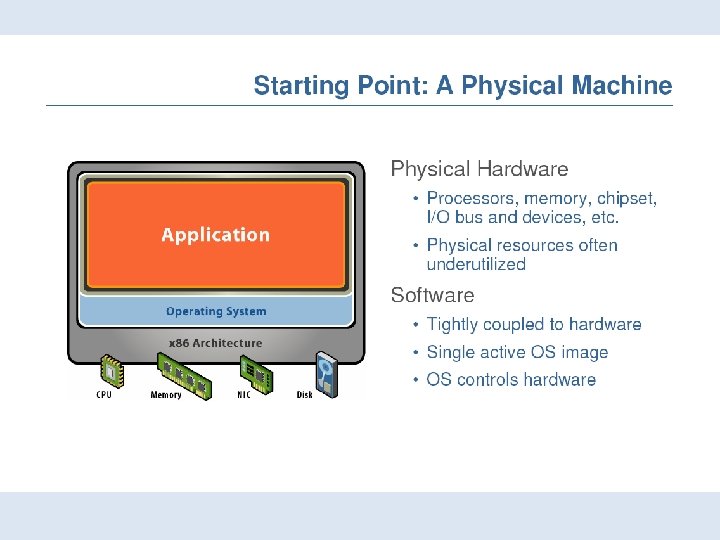 Starting Point: A Physical Machine

Application

Operating System

x86 Architecture

CPU Memory NIC Disk

Physical Hardware

• Processors, memory, chipset, I/O bus and devices, etc.

• Physical resources often underutilized

Software

• Tightly coupled to hardware

• Single active OS image

• OS controls hardware